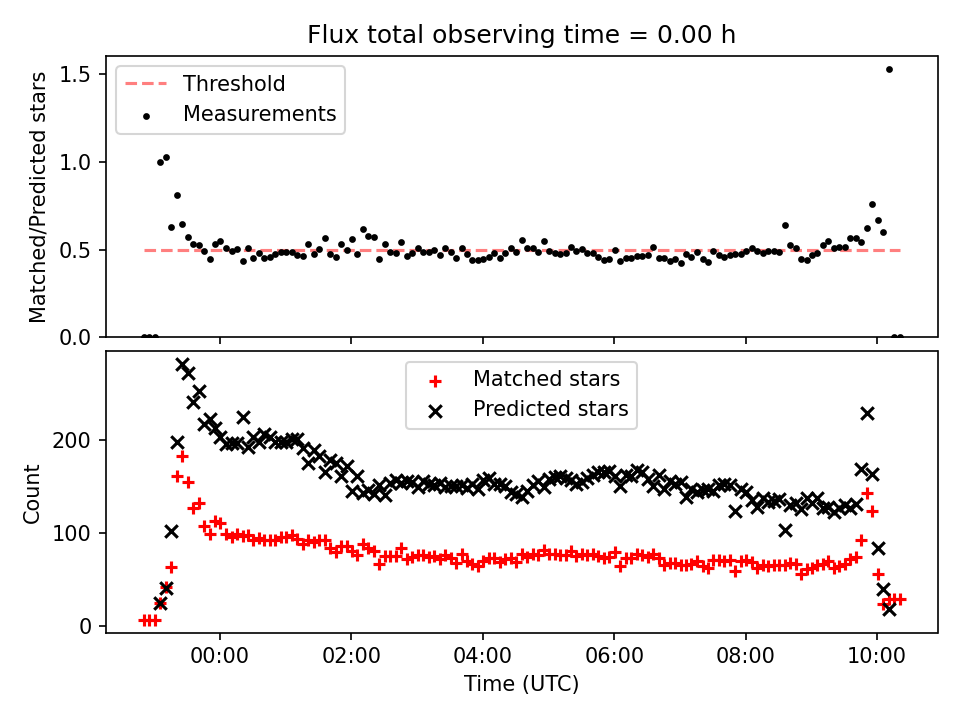 Flux total observing time = 0.00 h

Matched/Predicted stars

1.5
1.0
0.5
0.0

Threshold
Measurements

Count

200
100
0

Matched stars
Predicted stars

00:00
02:00
04:00
06:00
08:00
10:00

Time (UTC)